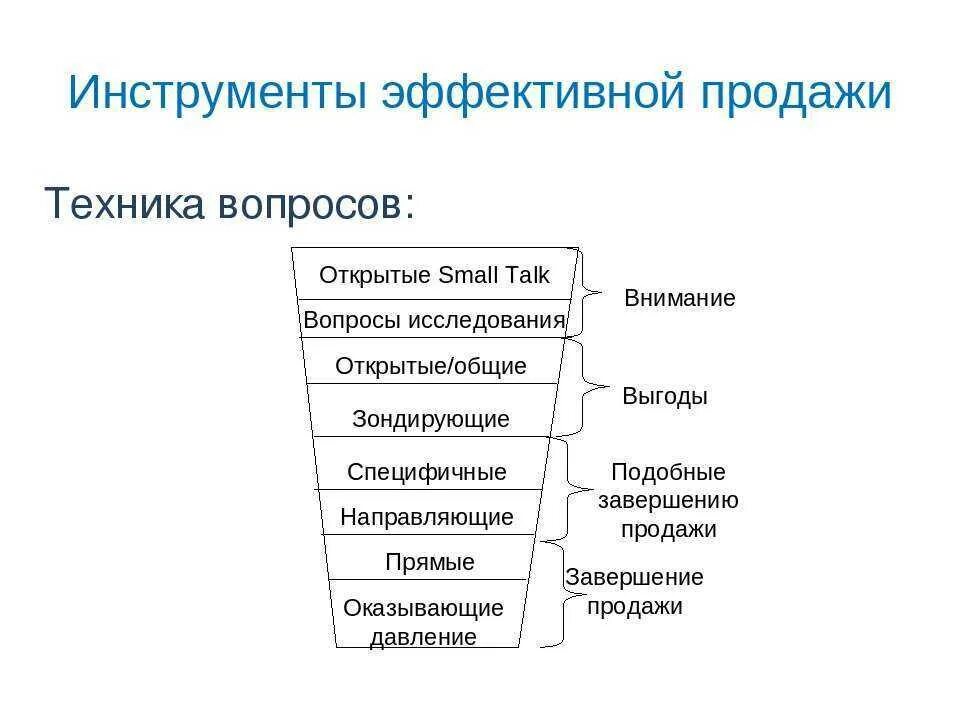 Инструменты эффективной продажи

Техника вопросов:

Открытые Small Talk
Вопросы исследования
Открытые/общие
Зондирующие
Специфичные
Направляющие
Прямые
Оказывающие давление

Внимание
Выгоды
Подобные завершению продажи
Завершение продажи